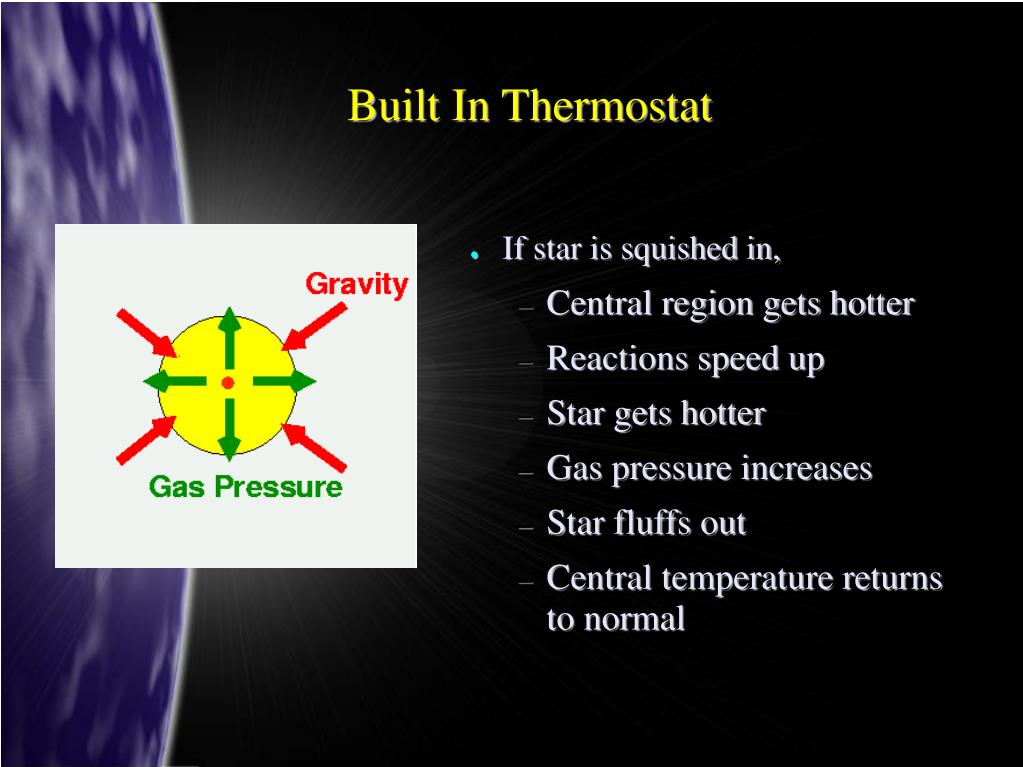 Built In Thermostat

Gravity

Gas Pressure

• If star is squished in,
– Central region gets hotter
– Reactions speed up
– Star gets hotter
– Gas pressure increases
– Star fluffs out
– Central temperature returns to normal